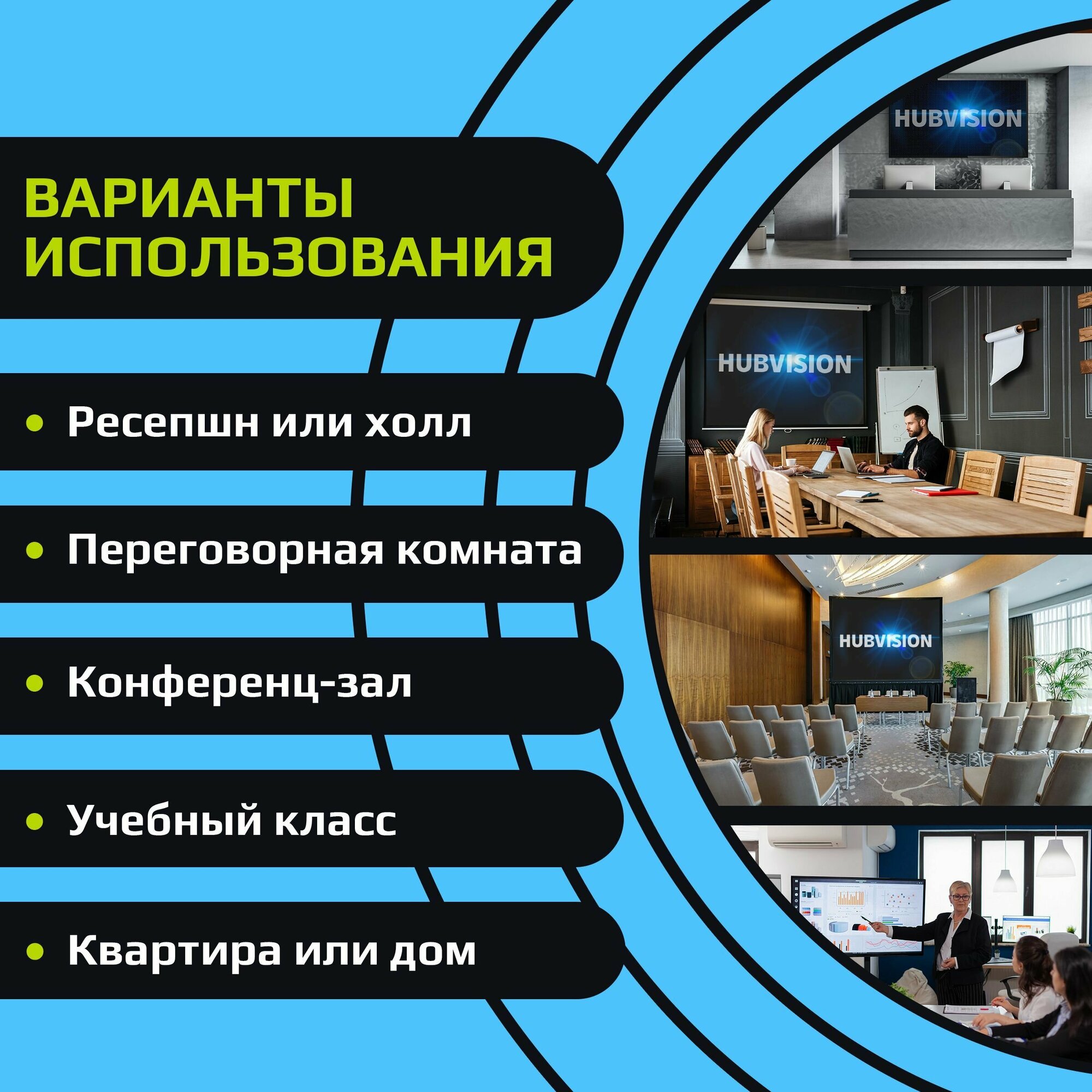 ВАРИАНТЫ ИСПОЛЬЗОВАНИЯ

• Ресепшн или холл

• Переговорная комната

• Конференц-зал

• Учебный класс

• Квартира или дом

HUBVISION

HUBVISION

HUBVISION